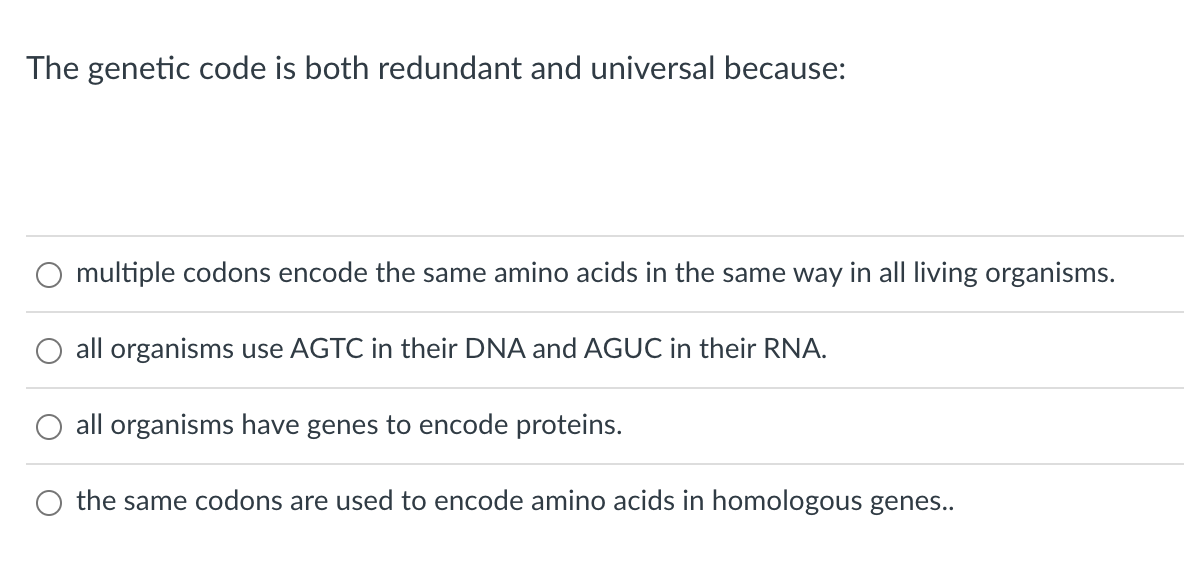 The genetic code is both redundant and universal because:

multiple codons encode the same amino acids in the same way in all living organisms.

all organisms use AGTC in their DNA and AGUC in their RNA.

all organisms have genes to encode proteins.

the same codons are used to encode amino acids in homologous genes..